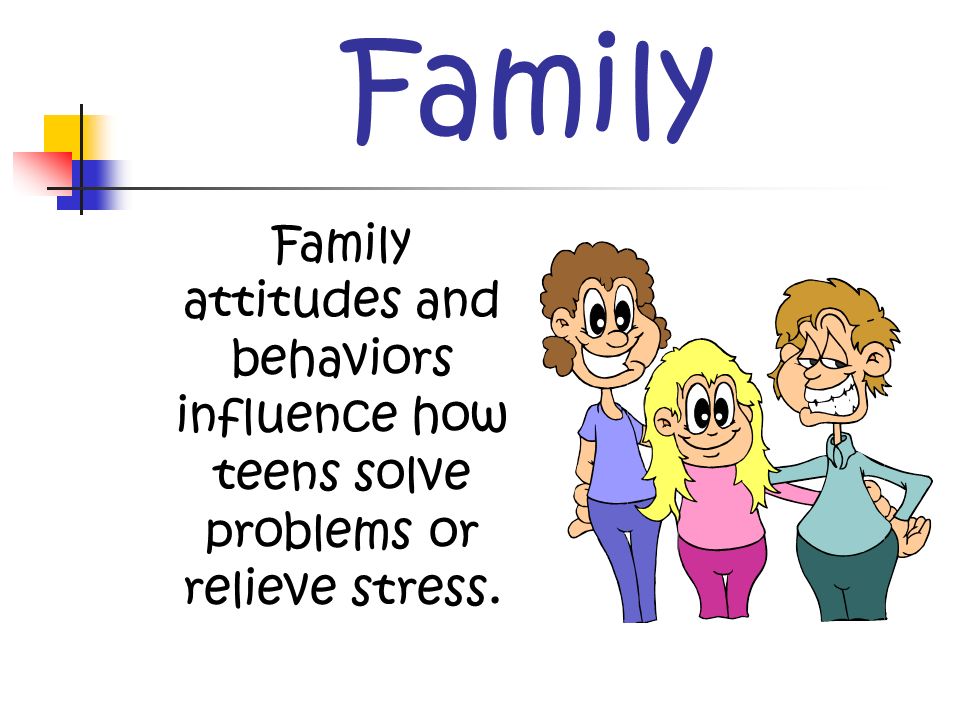 Family

Family attitudes and behaviors influence how teens solve problems or relieve stress.